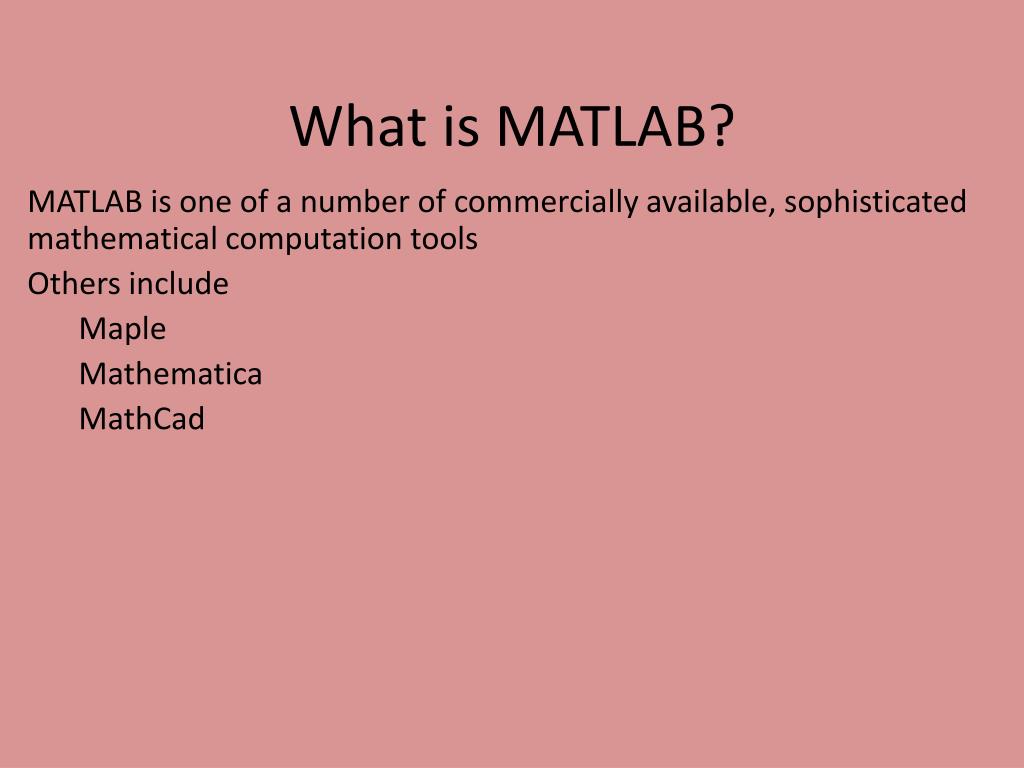 What is MATLAB?

MATLAB is one of a number of commercially available, sophisticated mathematical computation tools

Others include

Maple

Mathematica

MathCad